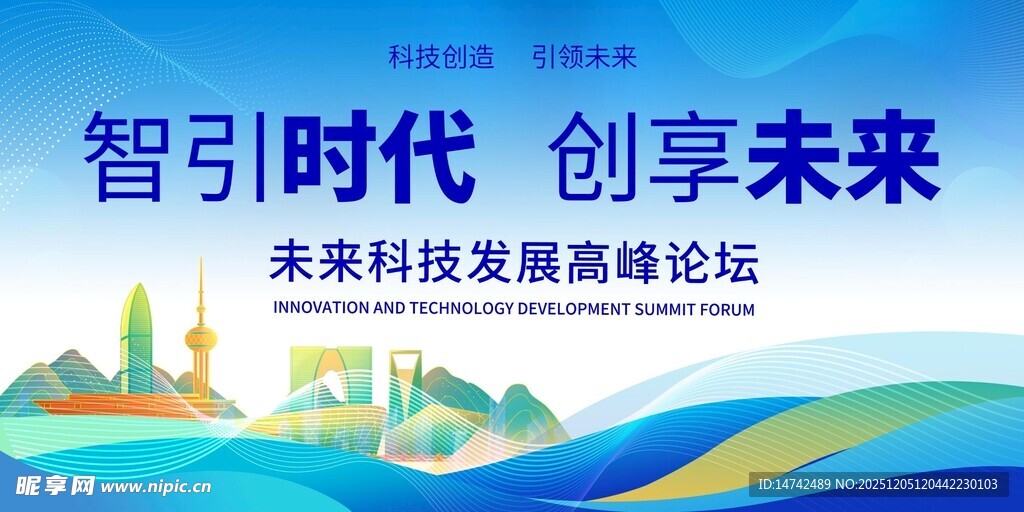 科技创造　引领未来

智引时代　创享未来

未来科技发展高峰论坛

INNOVATION AND TECHNOLOGY DEVELOPMENT SUMMIT FORUM

昵享网 www.nipic.cn

ID:14742489 NO:20251205120442230103